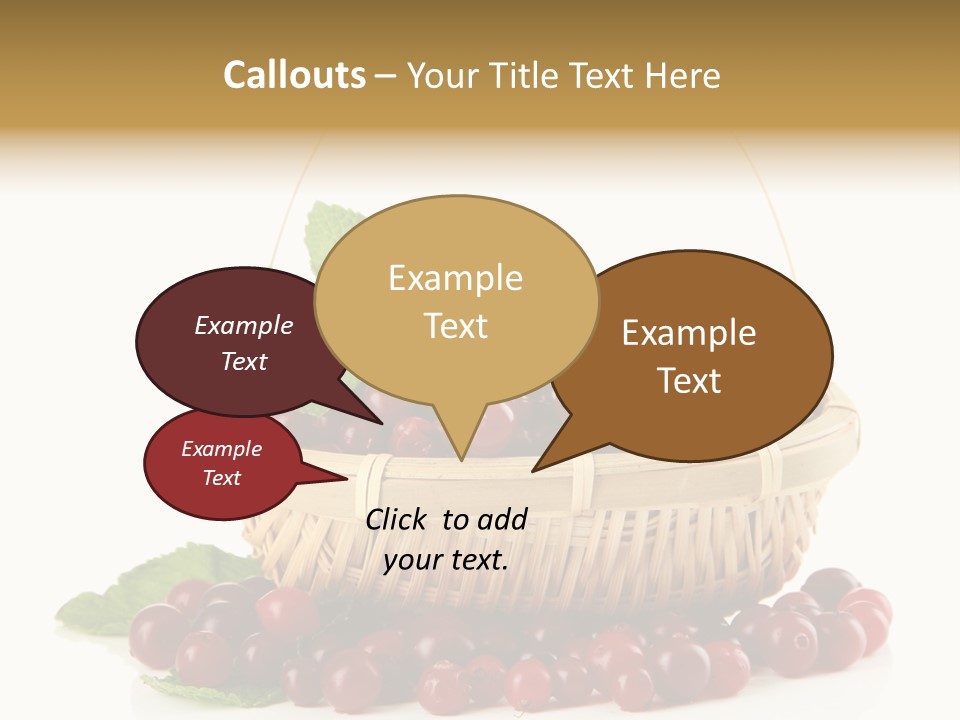 Callouts – Your Title Text Here

Example Text

Example Text

Example Text

Example Text

Click to add your text.